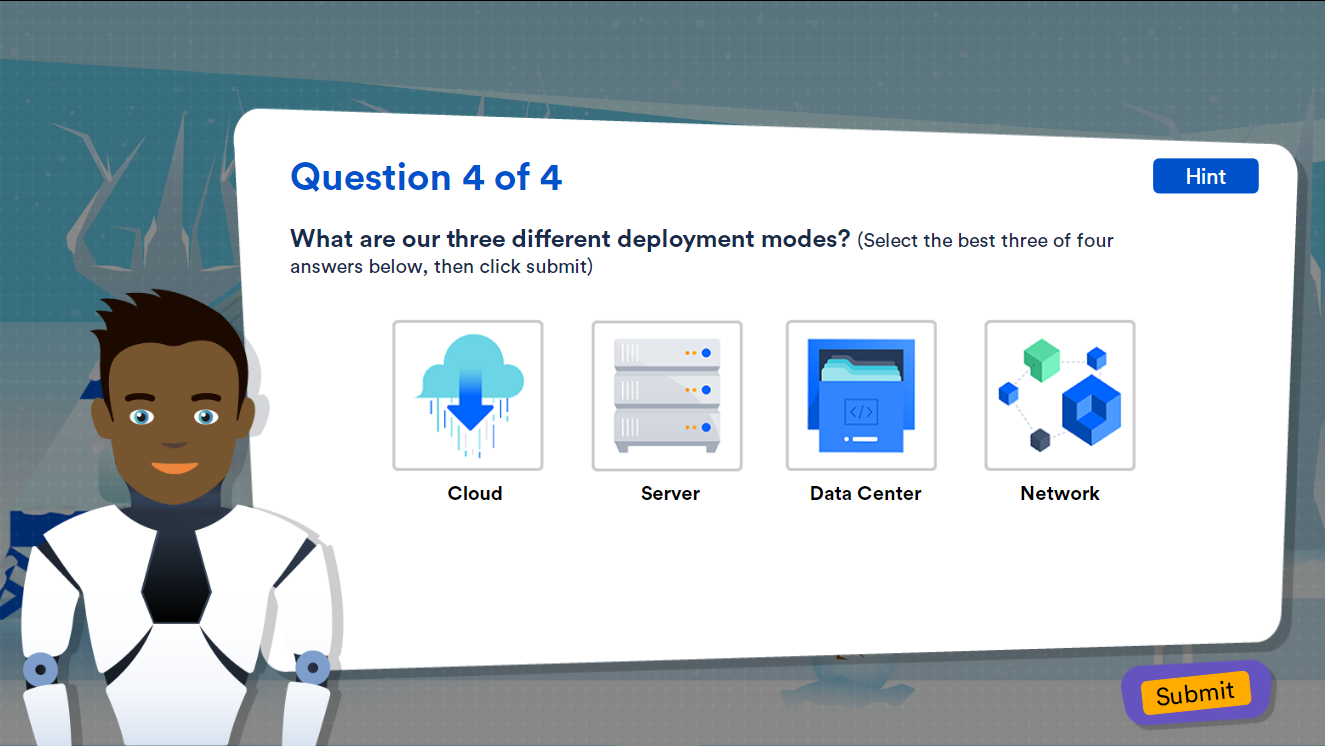 Question 4 of 4

Hint

What are our three different deployment modes? (Select the best three of four answers below, then click submit)

Cloud

Server

Data Center

Network

Submit